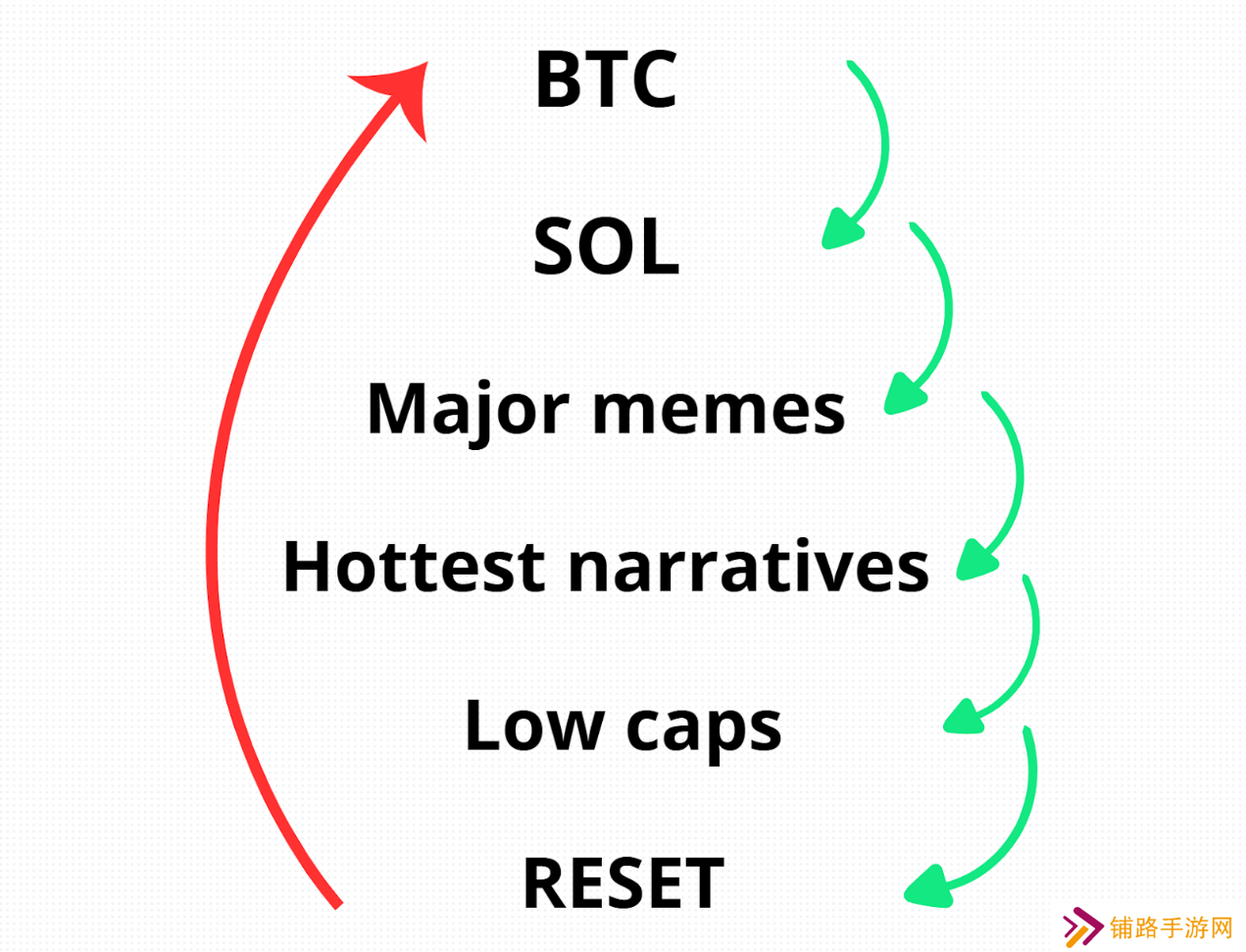 BTC

SOL

Major memes

Hottest narratives

Low caps

RESET

铺路手游网